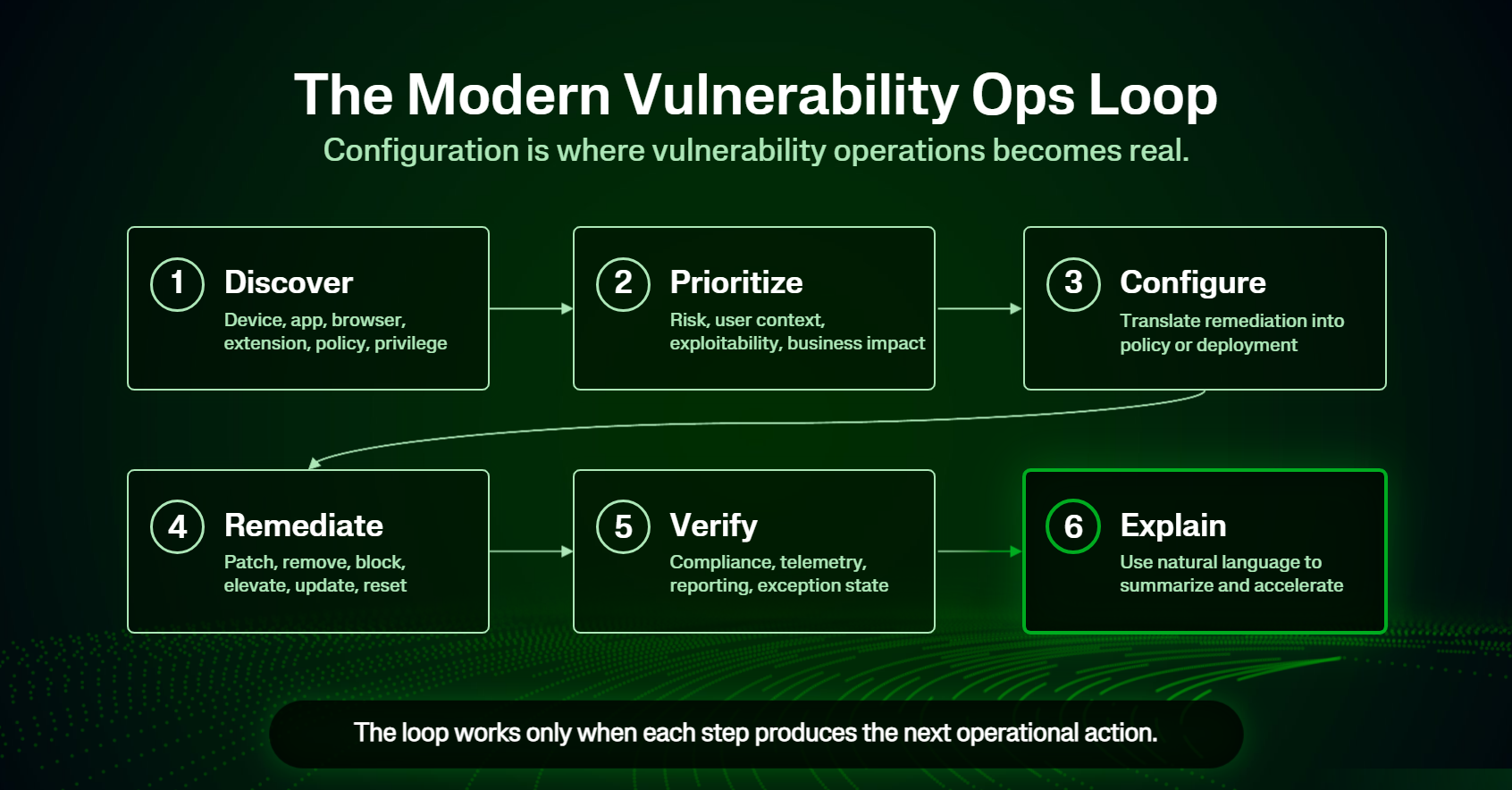 The Modern Vulnerability Ops Loop

Configuration is where vulnerability operations becomes real.

1 Discover
Device, app, browser, extension, policy, privilege

2 Prioritize
Risk, user context, exploitability, business impact

3 Configure
Translate remediation into policy or deployment

4 Remediate
Patch, remove, block, elevate, update, reset

5 Verify
Compliance, telemetry, reporting, exception state

6 Explain
Use natural language to summarize and accelerate

The loop works only when each step produces the next operational action.